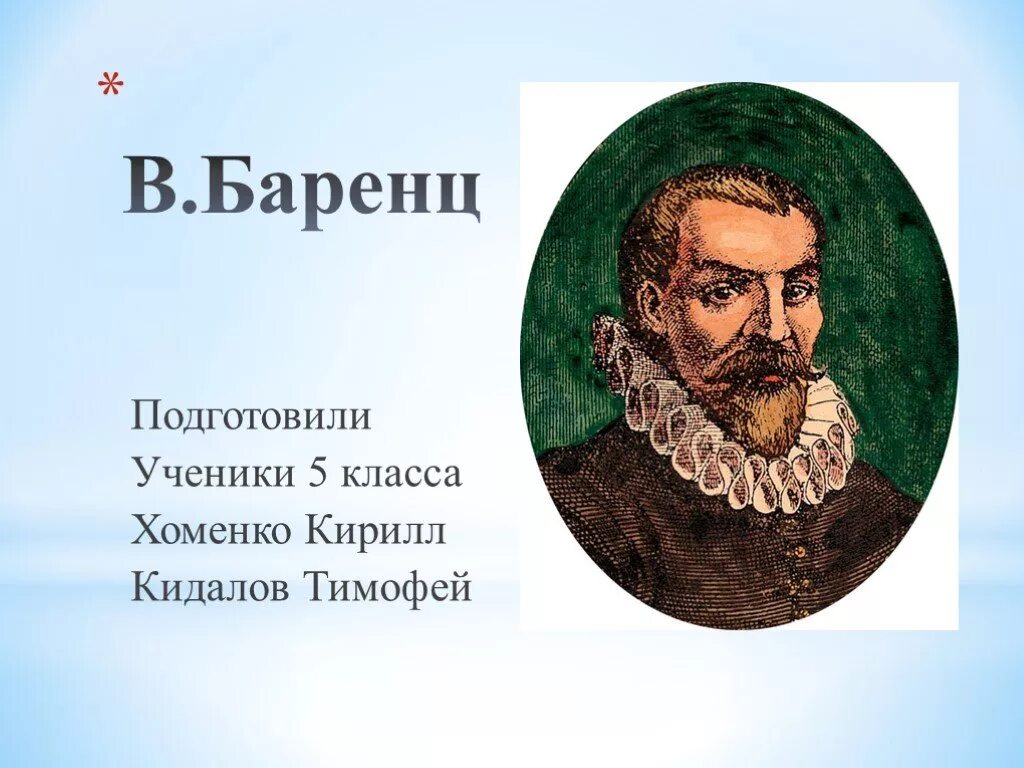 *
В.Баренц

Подготовили
Ученики 5 класса
Хоменко Кирилл
Кидалов Тимофей